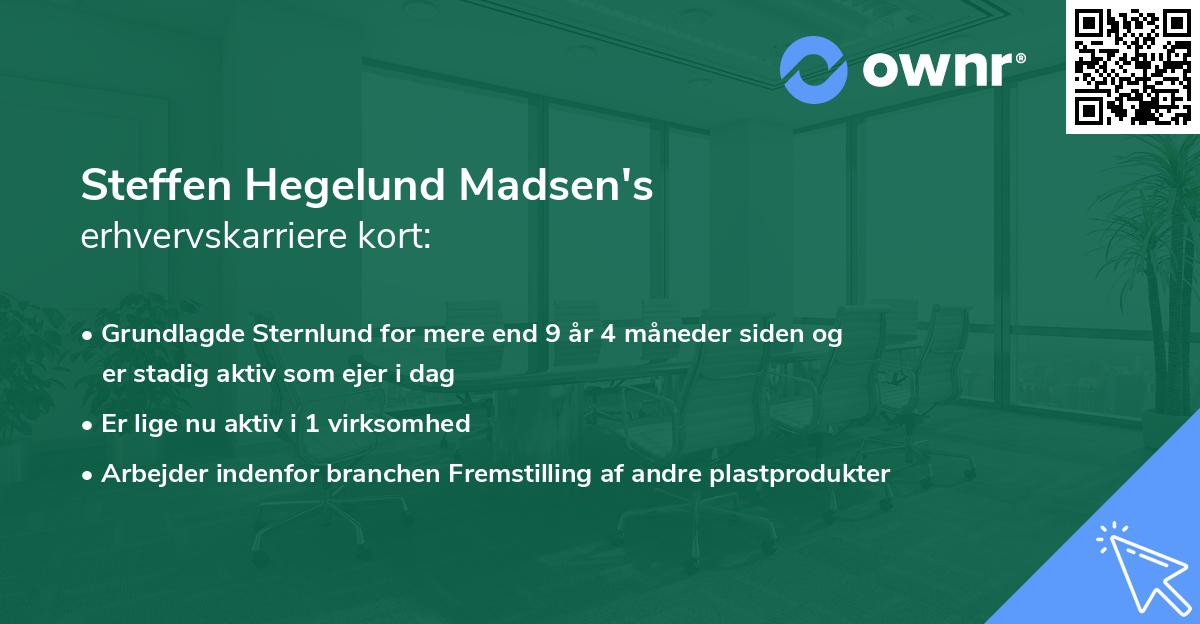 ownr®

Steffen Hegelund Madsen's
erhvervskarriere kort:

• Grundlagde Sternlund for mere end 9 år 4 måneder siden og er stadig aktiv som ejer i dag
• Er lige nu aktiv i 1 virksomhed
• Arbejder indenfor branchen Fremstilling af andre plastprodukter